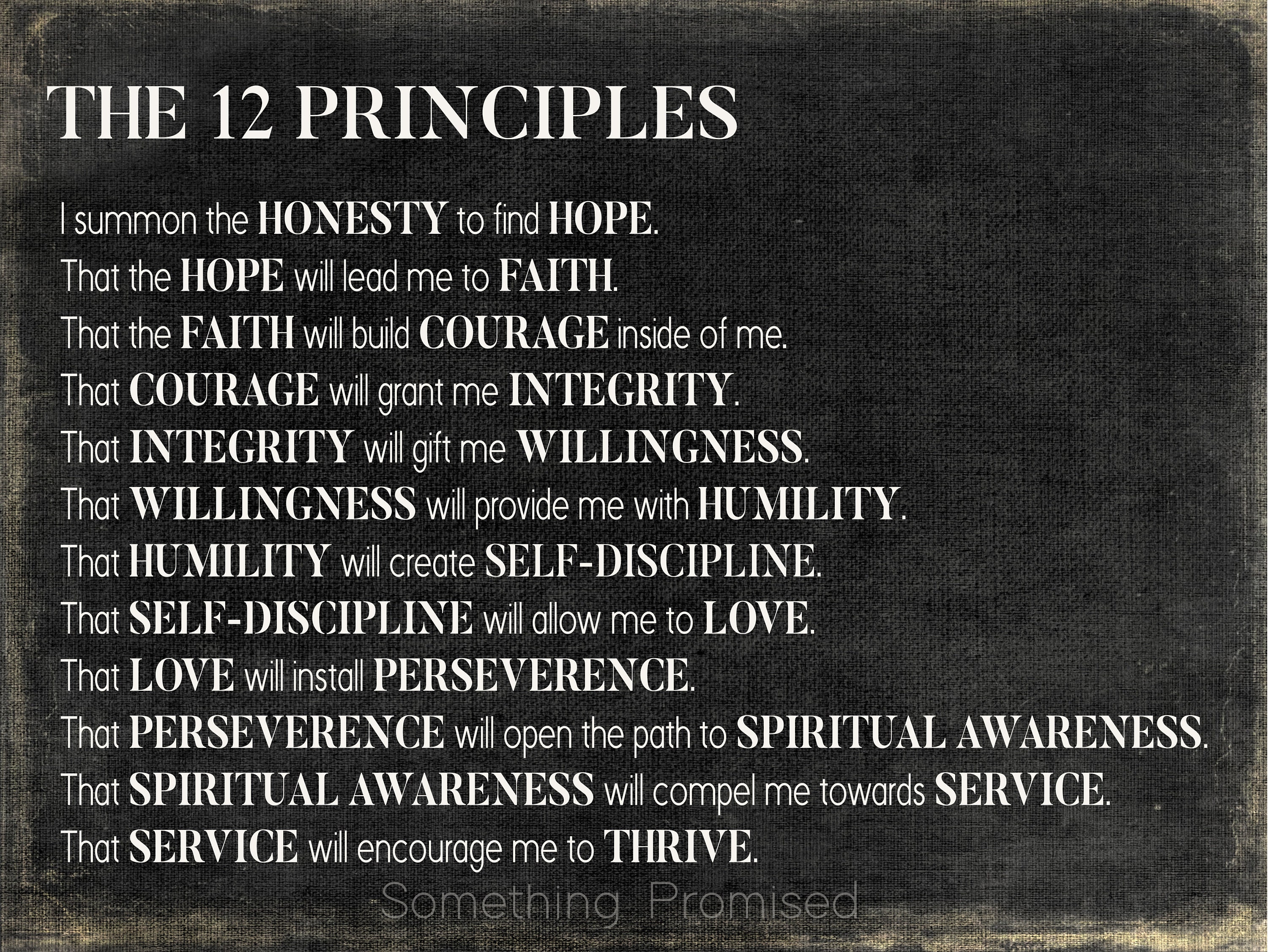 THE 12 PRINCIPLES

I summon the HONESTY to find HOPE.
That the HOPE will lead me to FAITH.
That the FAITH will build COURAGE inside of me.
That COURAGE will grant me INTEGRITY.
That INTEGRITY will gift me WILLINGNESS.
That WILLINGNESS will provide me with HUMILITY.
That HUMILITY will create SELF-DISCIPLINE.
That SELF-DISCIPLINE will allow me to LOVE.
That LOVE will install PERSEVERENCE.
That PERSEVERENCE will open the path to SPIRITUAL AWARENESS.
That SPIRITUAL AWARENESS will compel me towards SERVICE.
That SERVICE will encourage me to THRIVE.

Something Promised